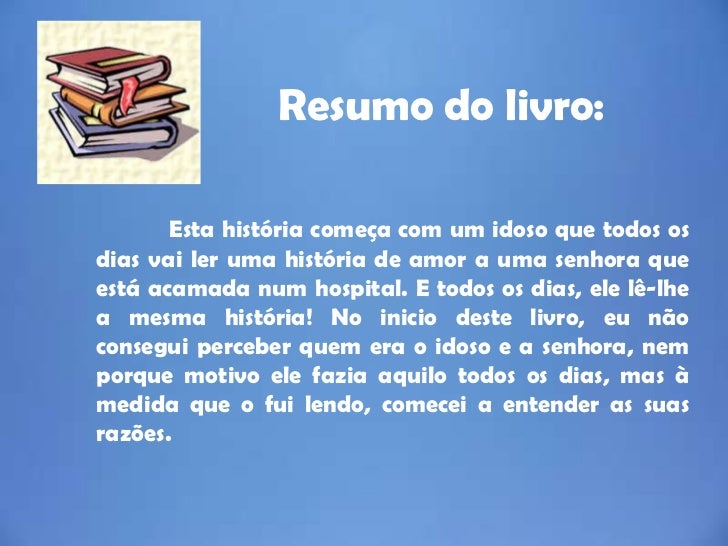 Resumo do livro:

Esta história começa com um idoso que todos os dias vai ler uma história de amor a uma senhora que está acamada num hospital. E todos os dias, ele lê-lhe a mesma história! No inicio deste livro, eu não consegui perceber quem era o idoso e a senhora, nem porque motivo ele fazia aquilo todos os dias, mas à medida que o fui lendo, comecei a entender as suas razões.